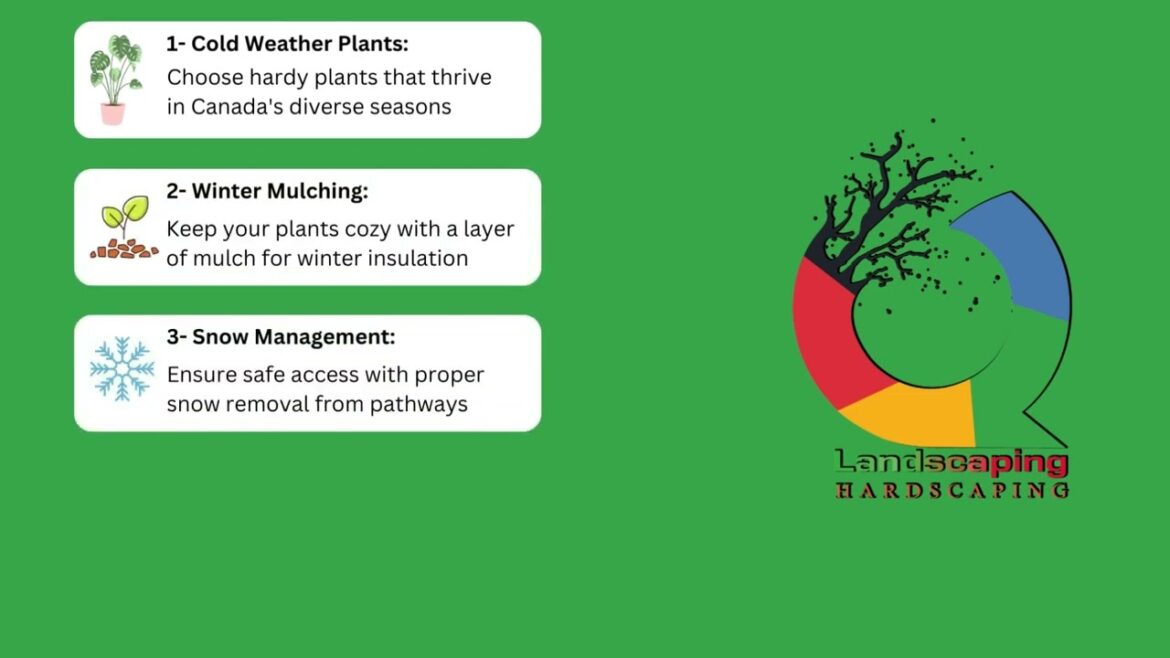 1- Cold Weather Plants:
Choose hardy plants that thrive in Canada's diverse seasons

2- Winter Mulching:
Keep your plants cozy with a layer of mulch for winter insulation

3- Snow Management:
Ensure safe access with proper snow removal from pathways

Landscaping
HARDSCAPING